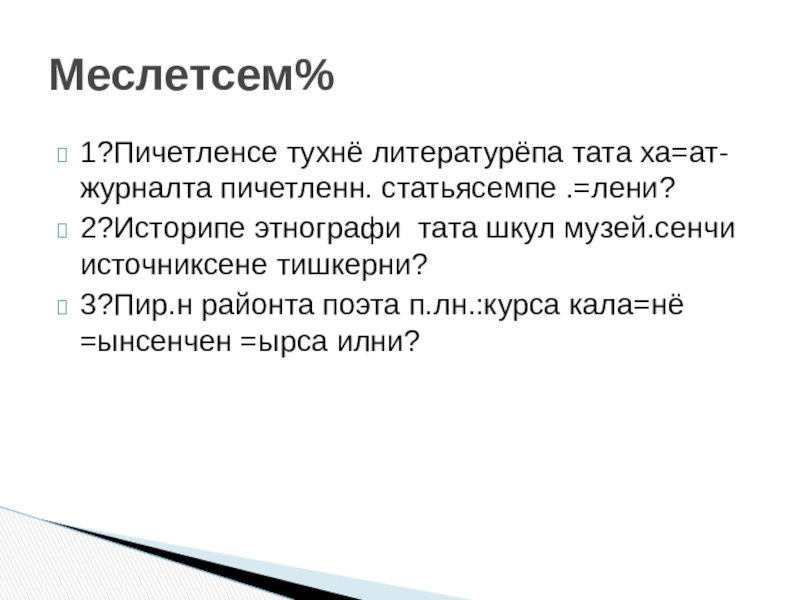 Меслетсем%

1?Пичетленсе тухнё литературёпа тата ха=ат-журналта пичетленн. статьясемпе .=лени?

2?Историпе этнографи тата шкул музей.сенчи источниксене тишкерни?

3?Пир.н районта поэта п.лн.:курса кала=нё =ынсенчен =ырса илни?